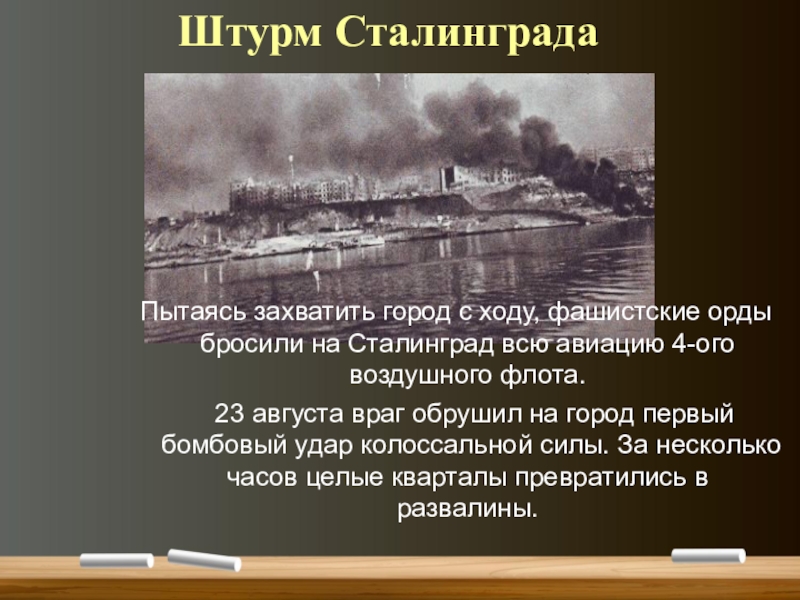 Штурм Сталинграда

Пытаясь захватить город с ходу, фашистские орды бросили на Сталинград всю авиацию 4-ого воздушного флота.

23 августа враг обрушил на город первый бомбовый удар колоссальной силы. За несколько часов целые кварталы превратились в развалины.